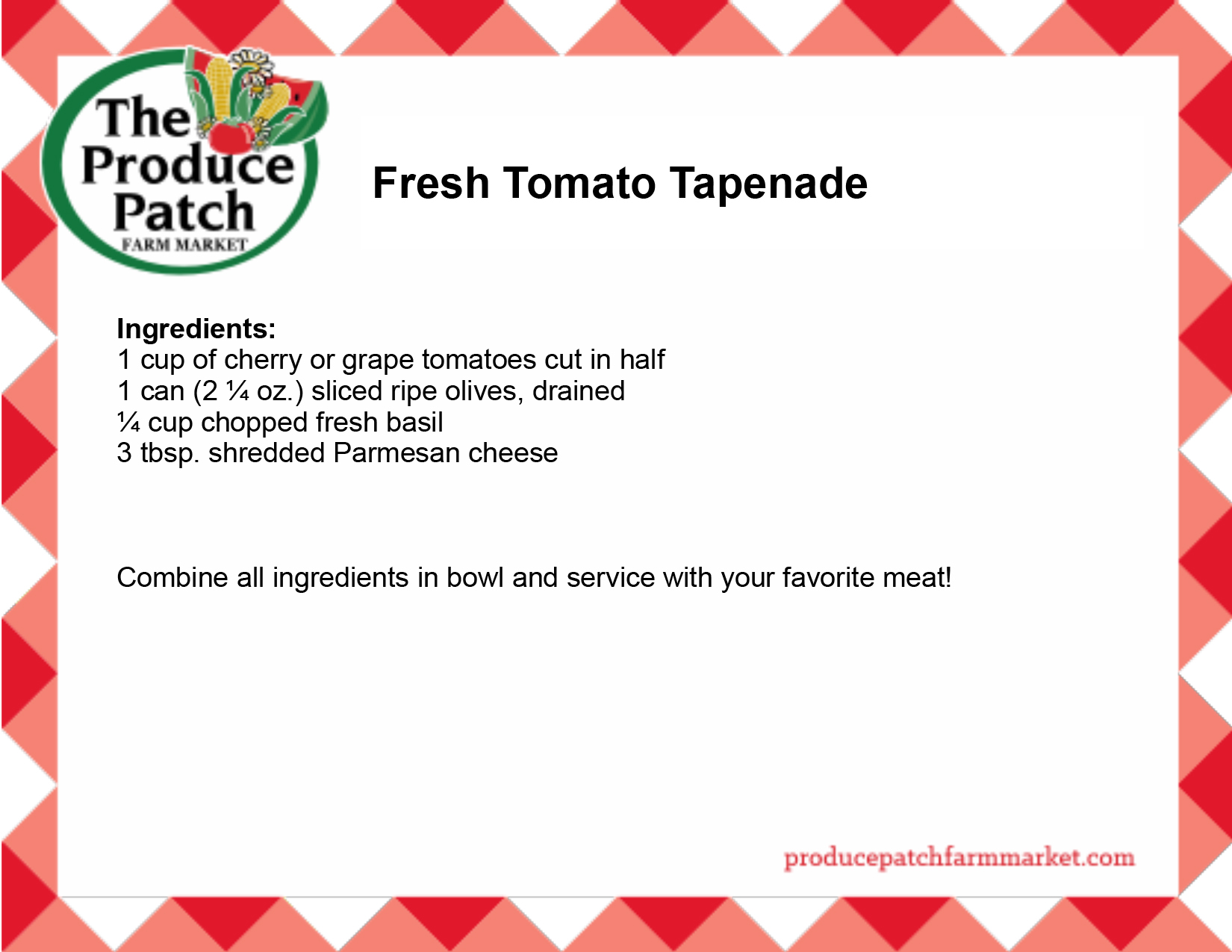 The Produce Patch
FARM MARKET

Fresh Tomato Tapenade

Ingredients:
1 cup of cherry or grape tomatoes cut in half
1 can (2 ¼ oz.) sliced ripe olives, drained
¼ cup chopped fresh basil
3 tbsp. shredded Parmesan cheese

Combine all ingredients in bowl and service with your favorite meat!

producepatchfarmmarket.com